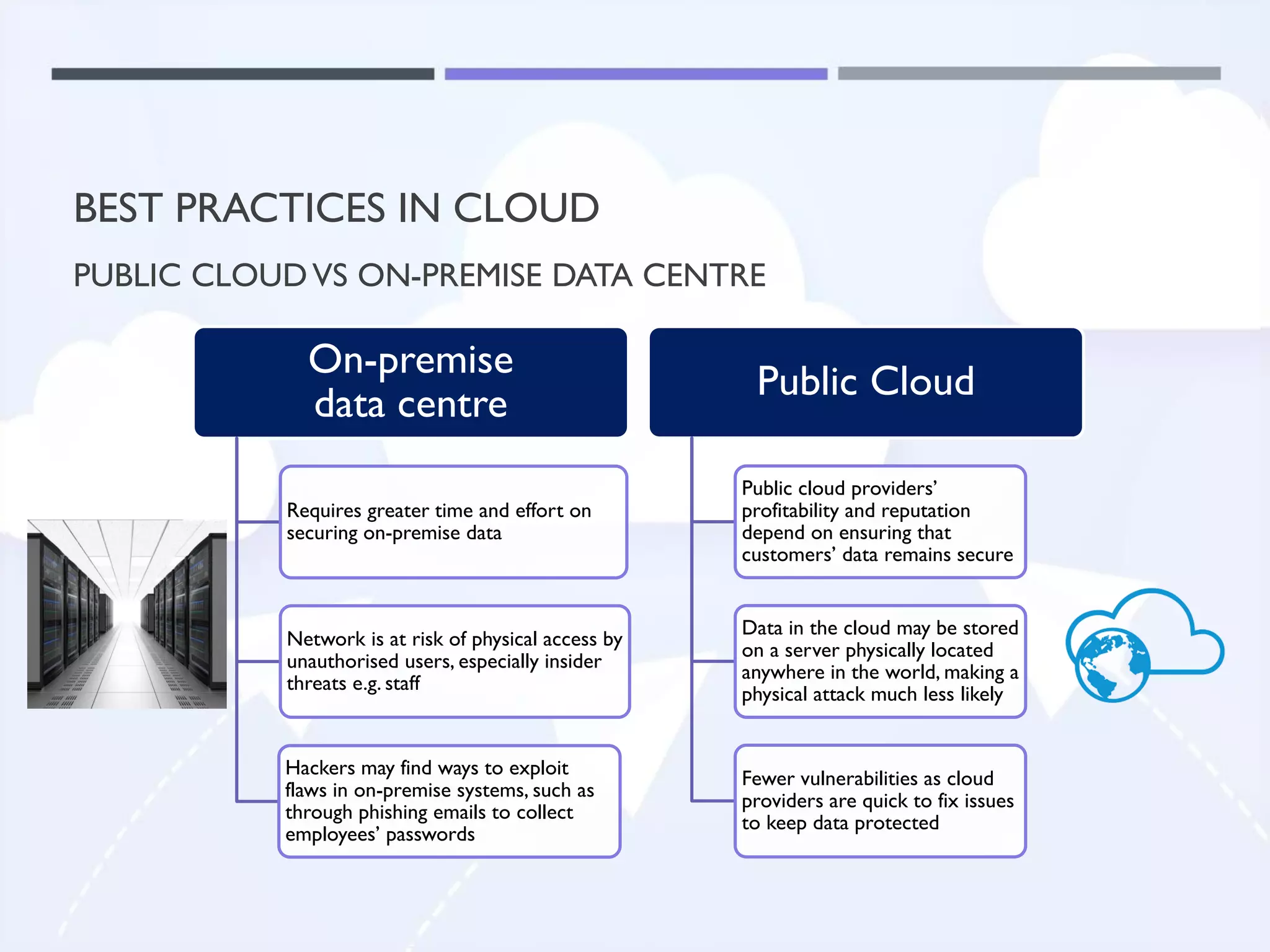 BEST PRACTICES IN CLOUD

PUBLIC CLOUD VS ON-PREMISE DATA CENTRE

On-premise data centre

Requires greater time and effort on securing on-premise data

Network is at risk of physical access by unauthorised users, especially insider threats e.g. staff

Hackers may find ways to exploit flaws in on-premise systems, such as through phishing emails to collect employees' passwords

Public Cloud

Public cloud providers' profitability and reputation depend on ensuring that customers' data remains secure

Data in the cloud may be stored on a server physically located anywhere in the world, making a physical attack much less likely

Fewer vulnerabilities as cloud providers are quick to fix issues to keep data protected